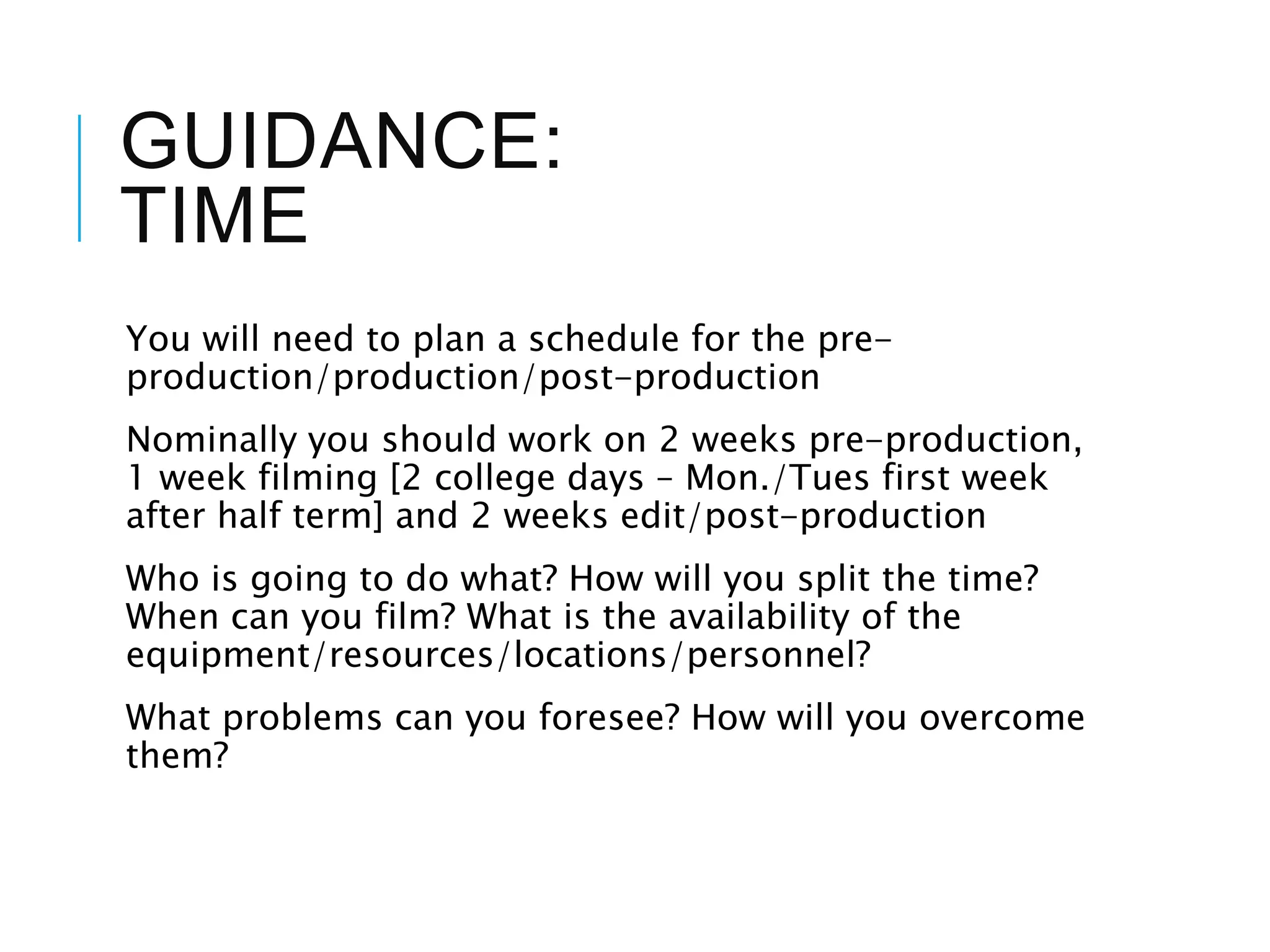 GUIDANCE:
TIME

You will need to plan a schedule for the pre-production/production/post-production

Nominally you should work on 2 weeks pre-production, 1 week filming [2 college days – Mon./Tues first week after half term] and 2 weeks edit/post-production

Who is going to do what? How will you split the time? When can you film? What is the availability of the equipment/resources/locations/personnel?

What problems can you foresee? How will you overcome them?